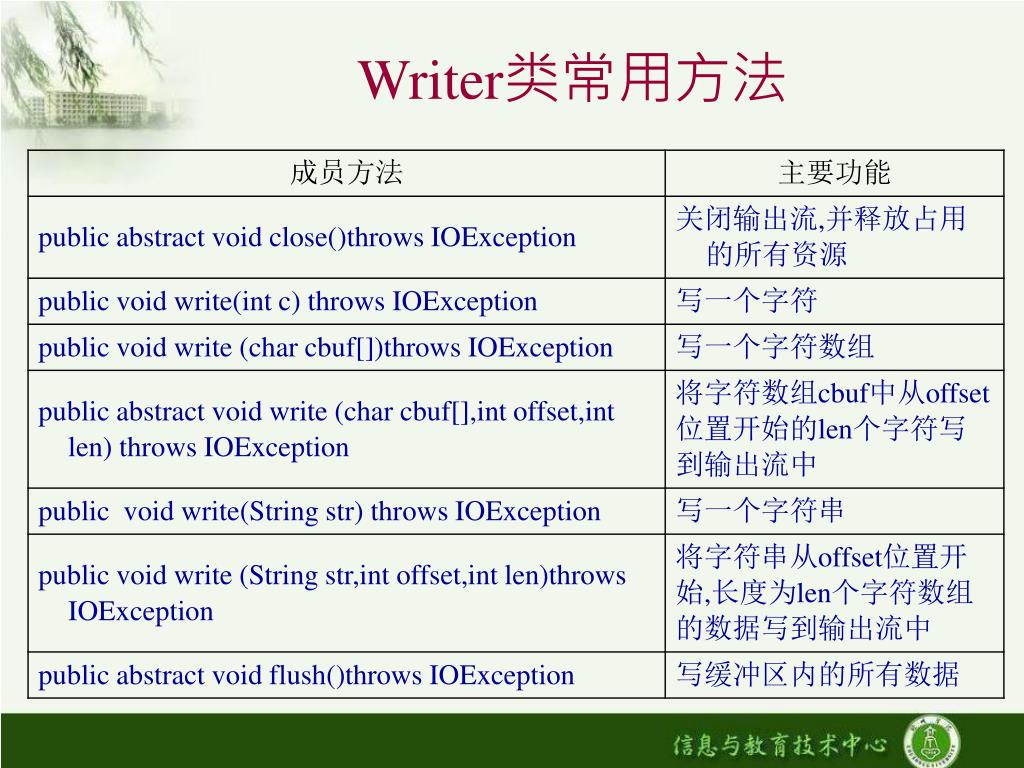 Writer类常用方法

| 成员方法 | 主要功能 |
|---|---|
| public abstract void close()throws IOException | 关闭输出流,并释放占用的所有资源 |
| public void write(int c) throws IOException | 写一个字符 |
| public void write (char cbuf[])throws IOException | 写一个字符数组 |
| public abstract void write (char cbuf[],int offset,int len) throws IOException | 将字符数组cbuf中从offset位置开始的len个字符写到输出流中 |
| public void write(String str) throws IOException | 写一个字符串 |
| public void write (String str,int offset,int len)throws IOException | 将字符串从offset位置开始,长度为len个字符数组的数据写到输出流中 |
| public abstract void flush()throws IOException | 写缓冲区内的所有数据 |

信息与教育技术中心